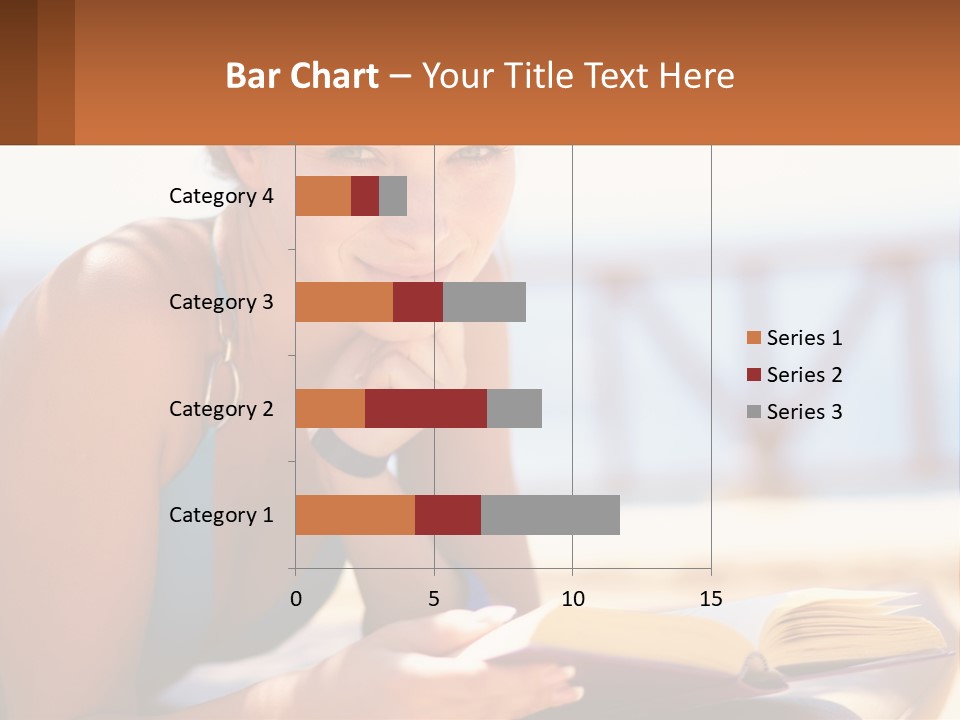 Bar Chart – Your Title Text Here

Category 4
Category 3
Category 2
Category 1

0
5
10
15

Series 1
Series 2
Series 3